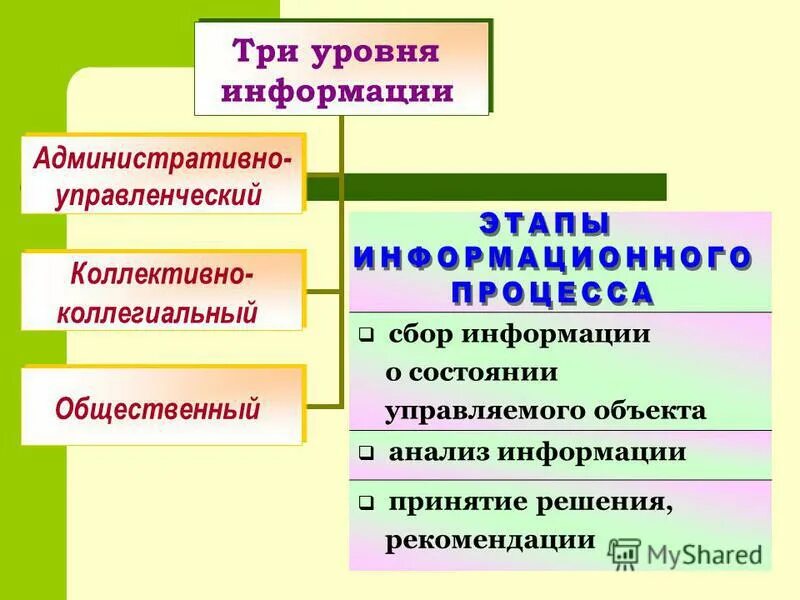 Три уровня информации

Административно-управленческий

Коллективно-коллегиальный

Общественный

ЭТАПЫ ИНФОРМАЦИОННОГО ПРОЦЕССА

❑ сбор информации о состоянии управляемого объекта

❑ анализ информации

❑ принятие решения, рекомендации

MyShared